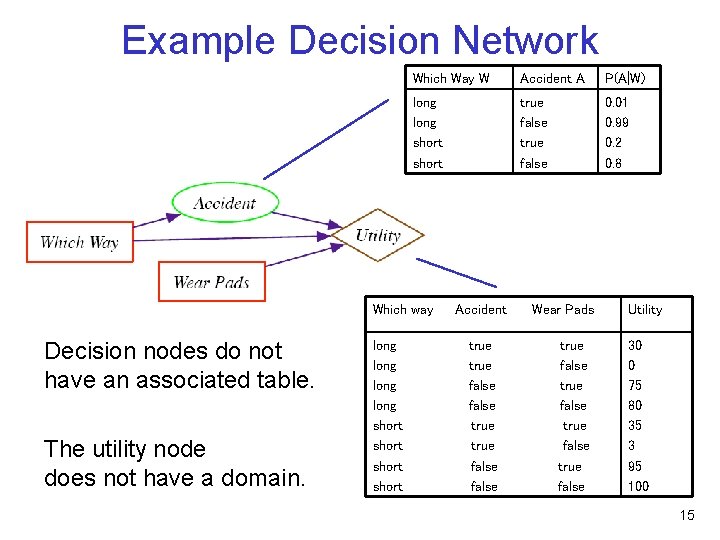 Example Decision Network

| Which Way W | Accident A | P(A\|W) |
|---|---|---|
| long | true | 0.01 |
| long | false | 0.99 |
| short | true | 0.2 |
| short | false | 0.8 |

Accident

Which Way

Utility

Wear Pads

| Which way | Accident | Wear Pads | Utility |
|---|---|---|---|
| long | true | true | 30 |
| long | true | false | 0 |
| long | false | true | 75 |
| long | false | false | 80 |
| short | true | true | 35 |
| short | true | false | 3 |
| short | false | true | 95 |
| short | false | false | 100 |

Decision nodes do not have an associated table.

The utility node does not have a domain.

15